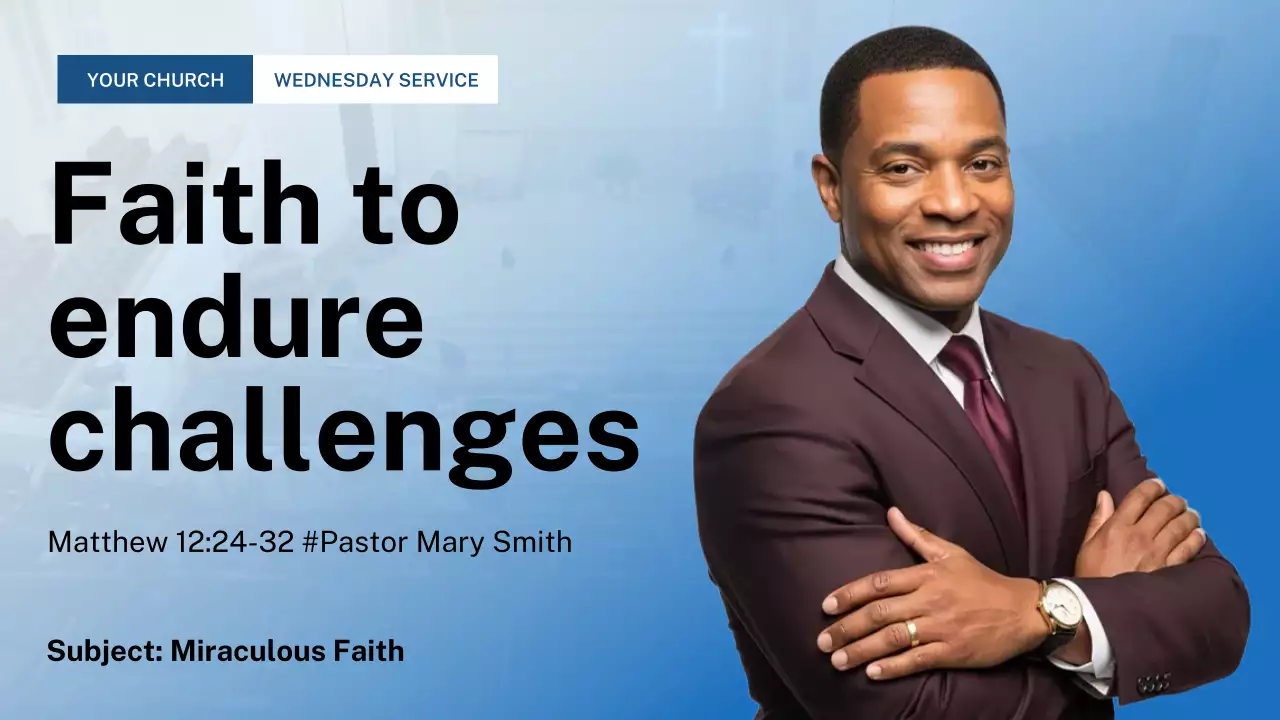 YOUR CHURCH WEDNESDAY SERVICE

Faith to endure challenges

Matthew 12:24-32 #Pastor Mary Smith

Subject: Miraculous Faith